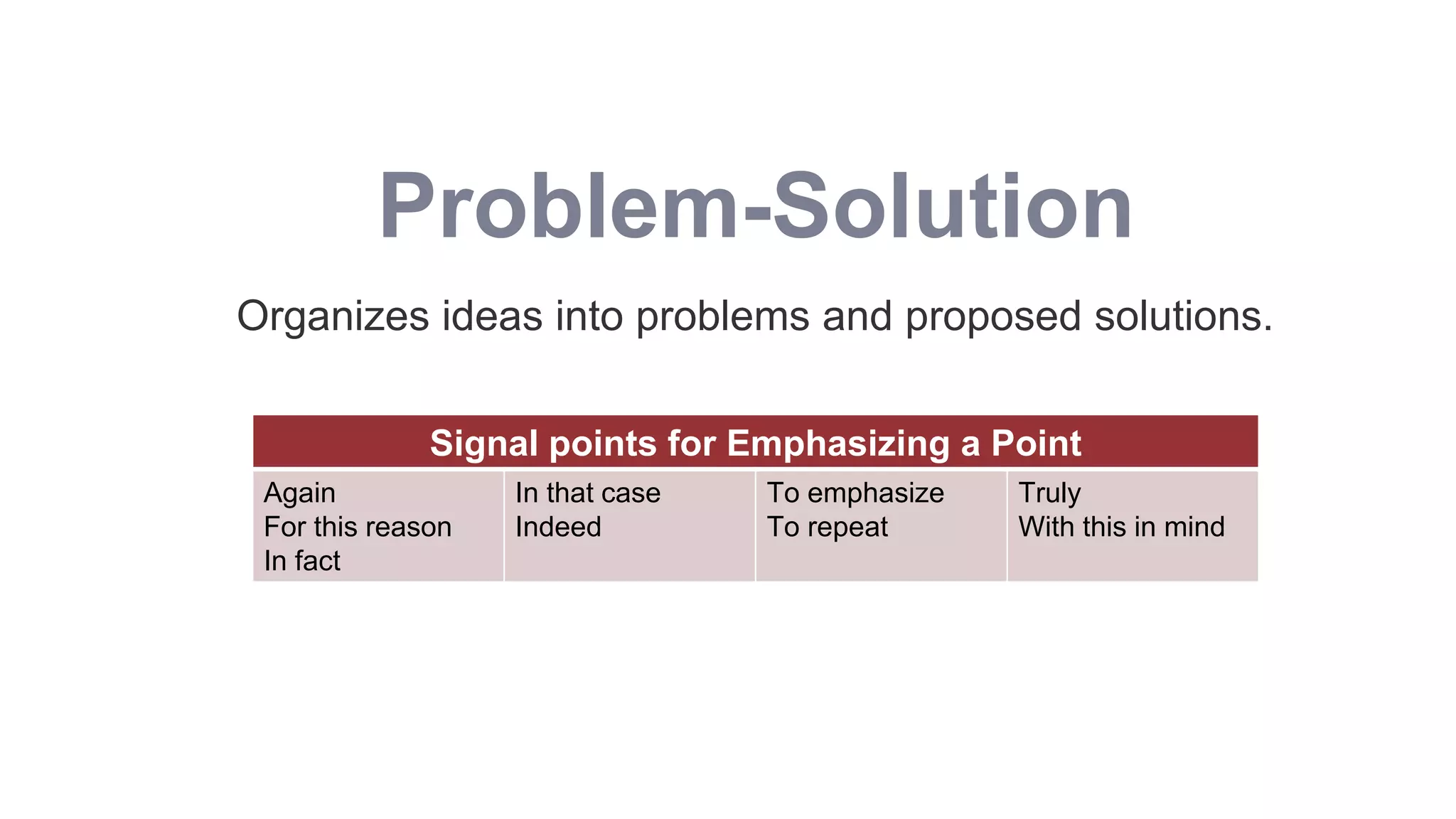 Problem-Solution

Organizes ideas into problems and proposed solutions.

| Signal points for Emphasizing a Point | | | |
|---|---|---|---|
| Again<br>For this reason<br>In fact | In that case<br>Indeed | To emphasize<br>To repeat | Truly<br>With this in mind |